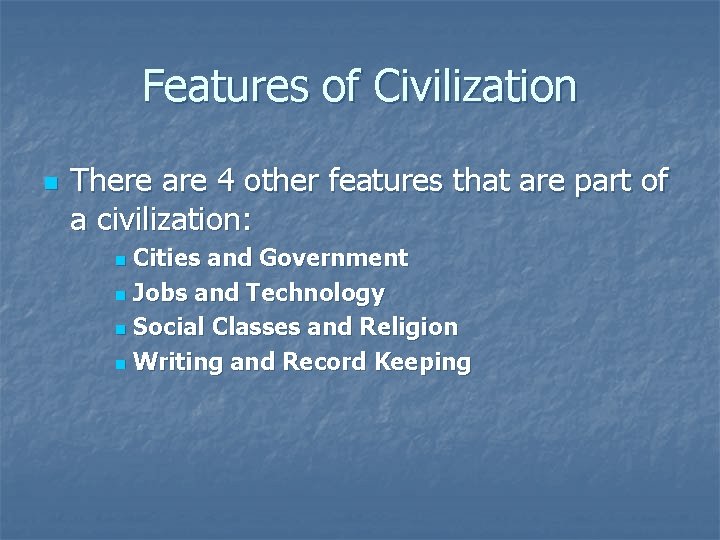 Features of Civilization

There are 4 other features that are part of a civilization:

Cities and Government
Jobs and Technology
Social Classes and Religion
Writing and Record Keeping